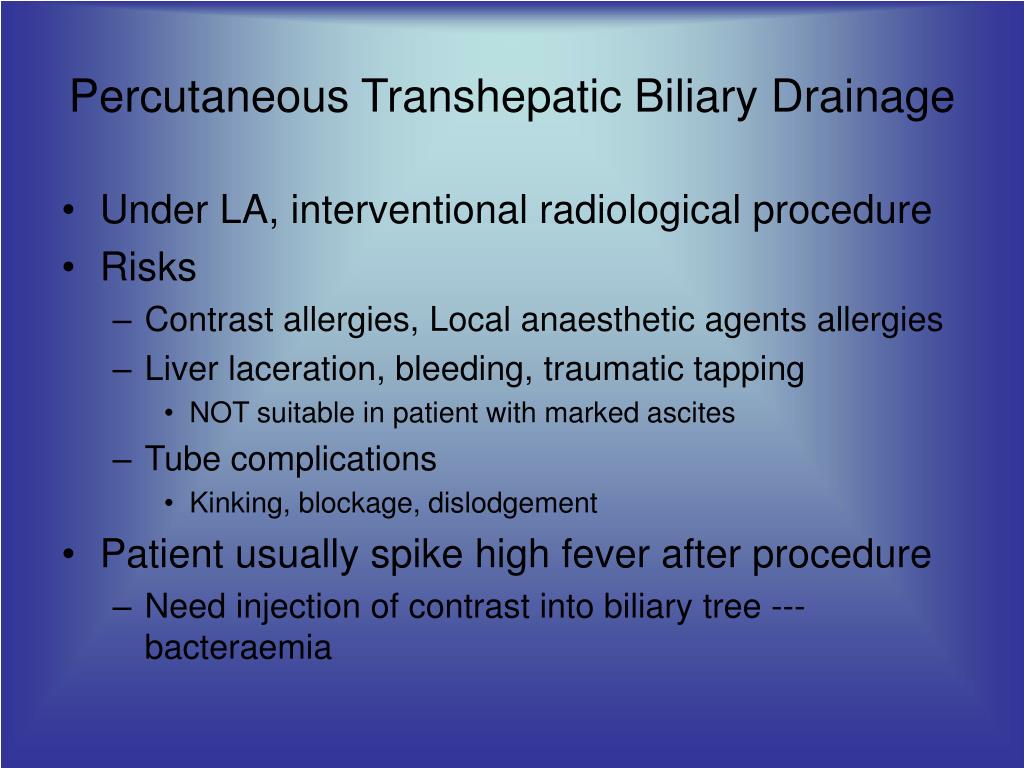 Percutaneous Transhepatic Biliary Drainage

• Under LA, interventional radiological procedure
• Risks
– Contrast allergies, Local anaesthetic agents allergies
– Liver laceration, bleeding, traumatic tapping
• NOT suitable in patient with marked ascites
– Tube complications
• Kinking, blockage, dislodgement
• Patient usually spike high fever after procedure
– Need injection of contrast into biliary tree --- bacteraemia